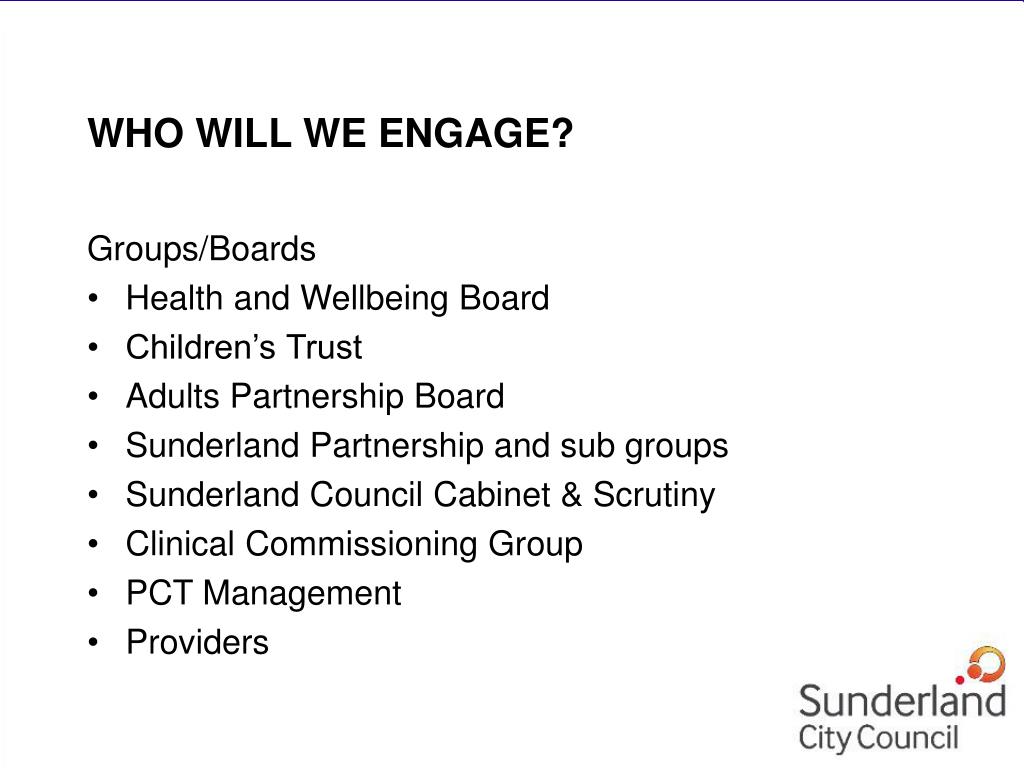 WHO WILL WE ENGAGE?

Groups/Boards
• Health and Wellbeing Board
• Children’s Trust
• Adults Partnership Board
• Sunderland Partnership and sub groups
• Sunderland Council Cabinet & Scrutiny
• Clinical Commissioning Group
• PCT Management
• Providers

Sunderland
City Council